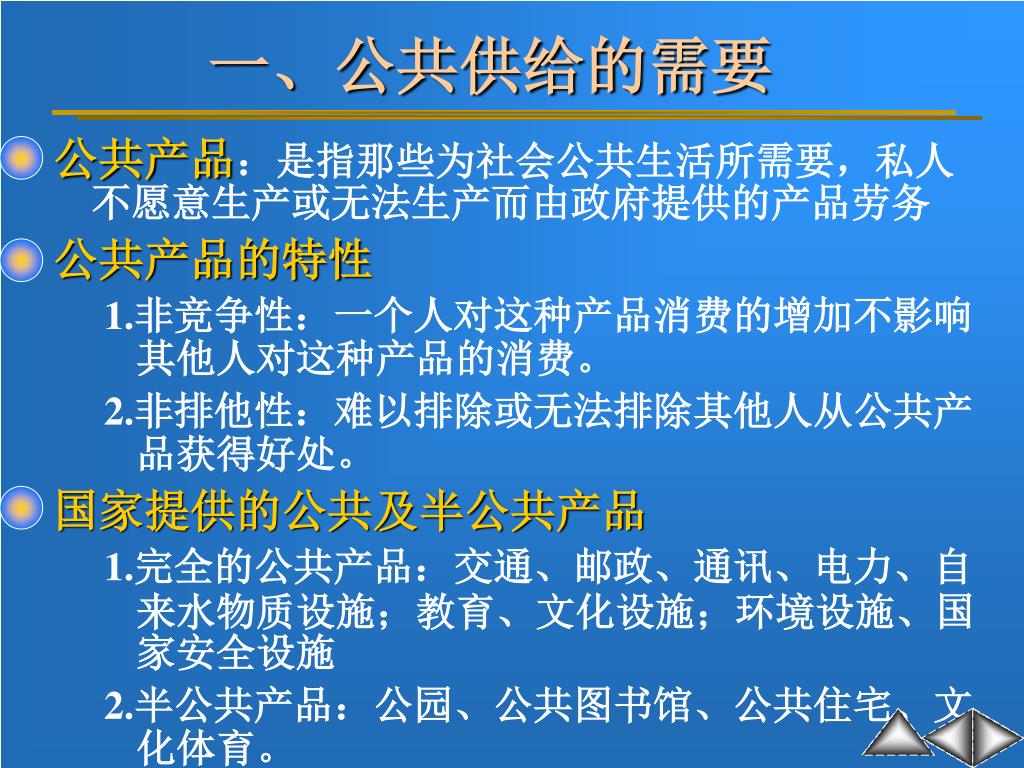 一、公共供给的需要

公共产品：是指那些为社会公共生活所需要，私人不愿意生产或无法生产而由政府提供的产品劳务

公共产品的特性

1.非竞争性：一个人对这种产品消费的增加不影响其他人对这种产品的消费。

2.非排他性：难以排除或无法排除其他人从公共产品获得好处。

国家提供的公共及半公共产品

1.完全的公共产品：交通、邮政、通讯、电力、自来水物质设施；教育、文化设施；环境设施、国家安全设施

2.半公共产品：公园、公共图书馆、公共住宅、文化体育。